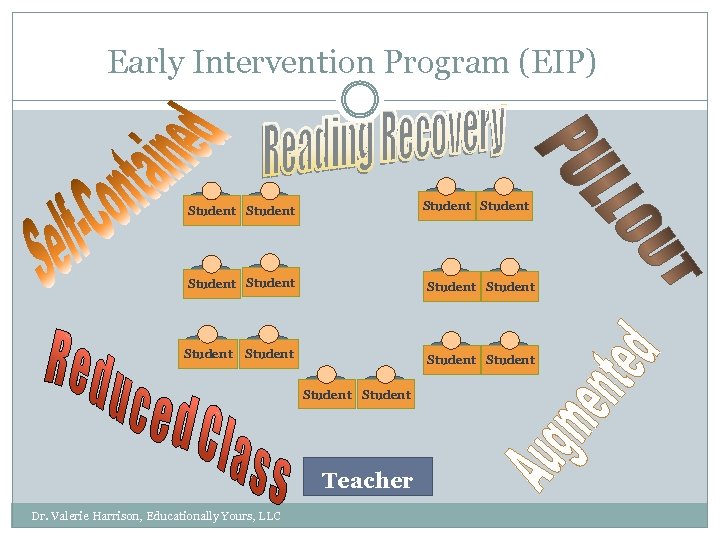 Early Intervention Program (EIP)

Self-Contained

Reading Recovery

PULLOUT

Student Student

Student Student

Student Student

Student Student

Student Student

Student Student

Student Student

Reduced Class

Augmented

Teacher

Dr. Valerie Harrison, Educationally Yours, LLC